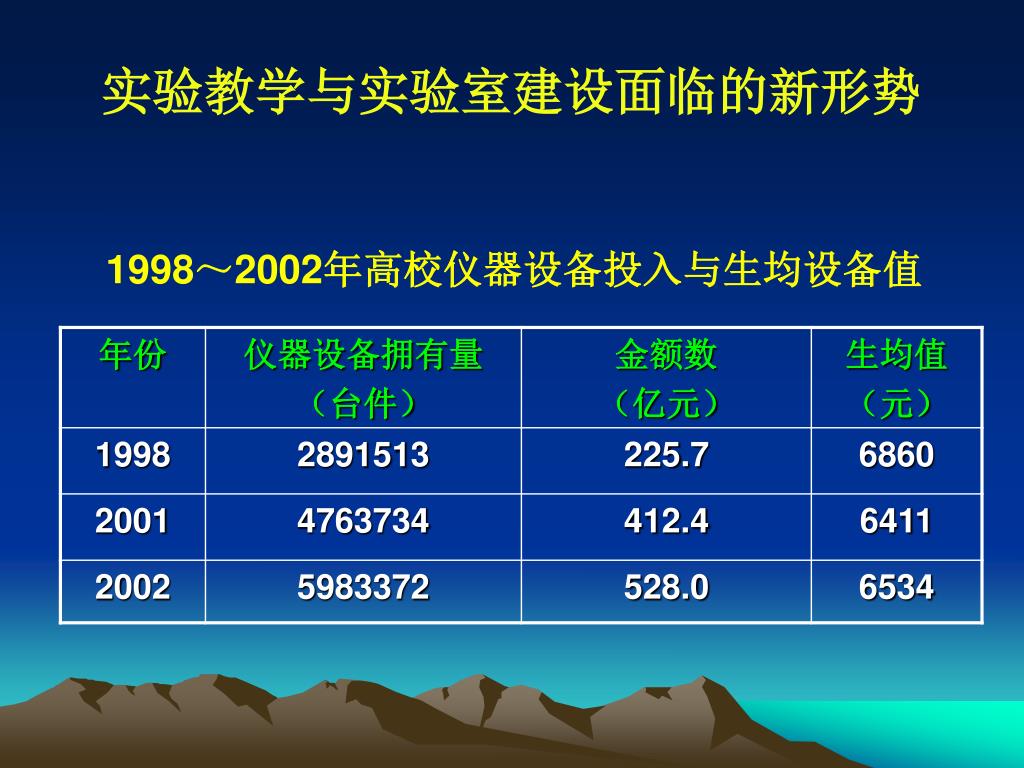 实验教学与实验室建设面临的新形势

1998～2002年高校仪器设备投入与生均设备值

| 年份 | 仪器设备拥有量（台件） | 金额数（亿元） | 生均值（元） |
|---|---|---|---|
| 1998 | 2891513 | 225.7 | 6860 |
| 2001 | 4763734 | 412.4 | 6411 |
| 2002 | 5983372 | 528.0 | 6534 |